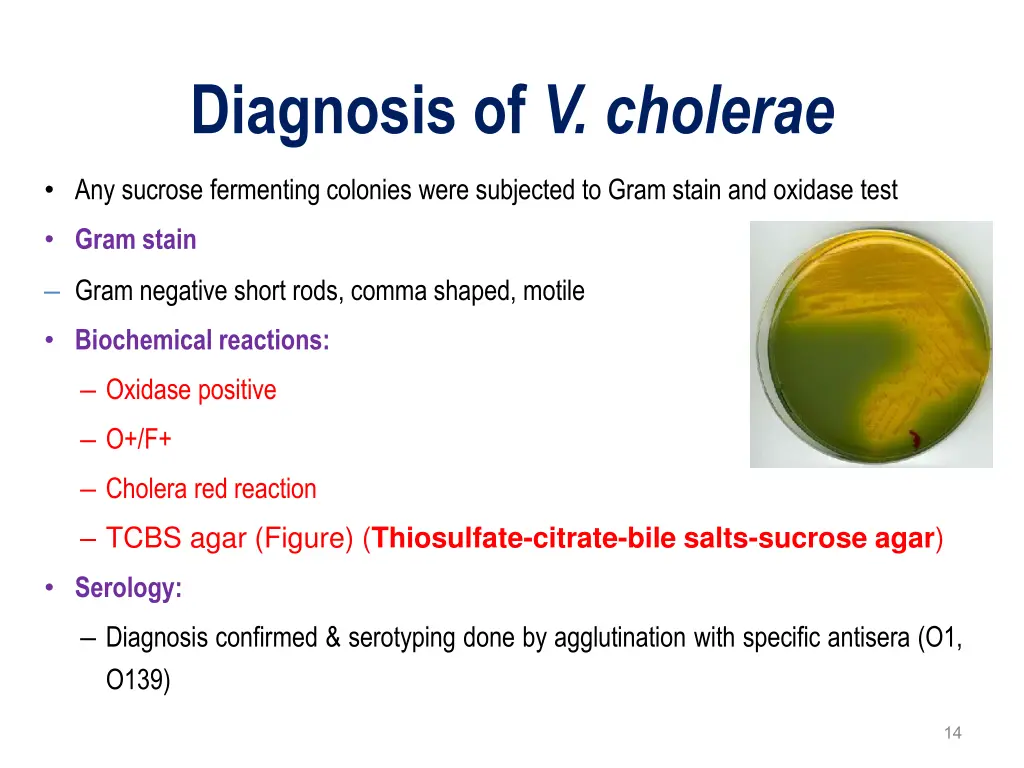 Diagnosis of V. cholerae

• Any sucrose fermenting colonies were subjected to Gram stain and oxidase test

• Gram stain

– Gram negative short rods, comma shaped, motile

• Biochemical reactions:

– Oxidase positive

– O+/F+

– Cholera red reaction

– TCBS agar (Figure) (Thiosulfate-citrate-bile salts-sucrose agar)

• Serology:

– Diagnosis confirmed & serotyping done by agglutination with specific antisera (O1, O139)

14